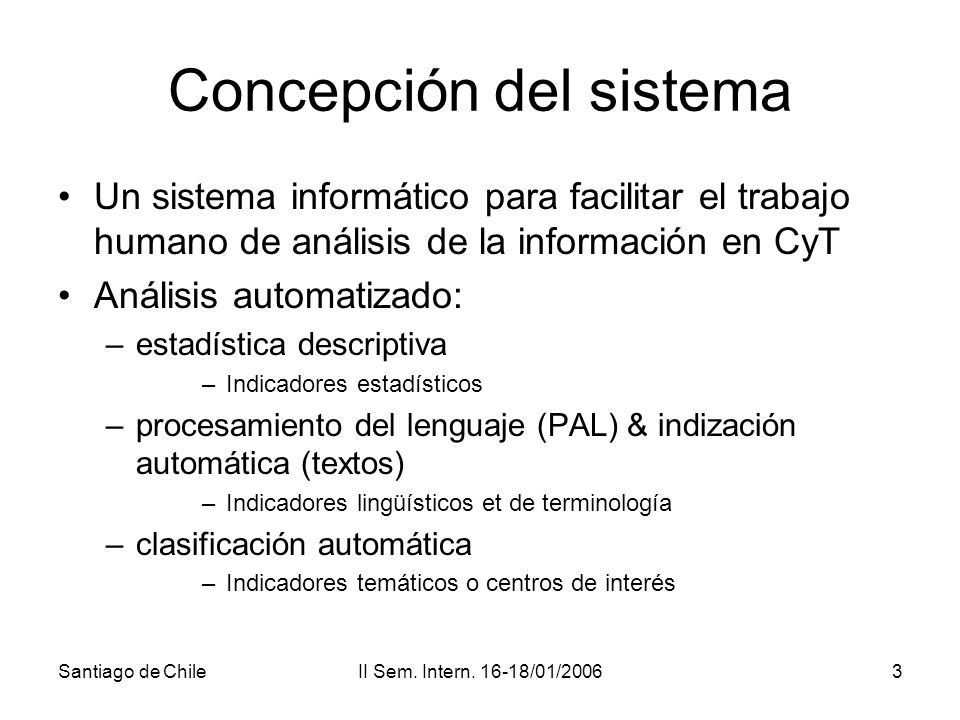 Concepción del sistema

• Un sistema informático para facilitar el trabajo humano de análisis de la información en CyT
• Análisis automatizado:
– estadística descriptiva
– Indicadores estadísticos
– procesamiento del lenguaje (PAL) & indización automática (textos)
– Indicadores lingüísticos et de terminología
– clasificación automática
– Indicadores temáticos o centros de interés

Santiago de Chile II Sem. Intern. 16-18/01/2006 3